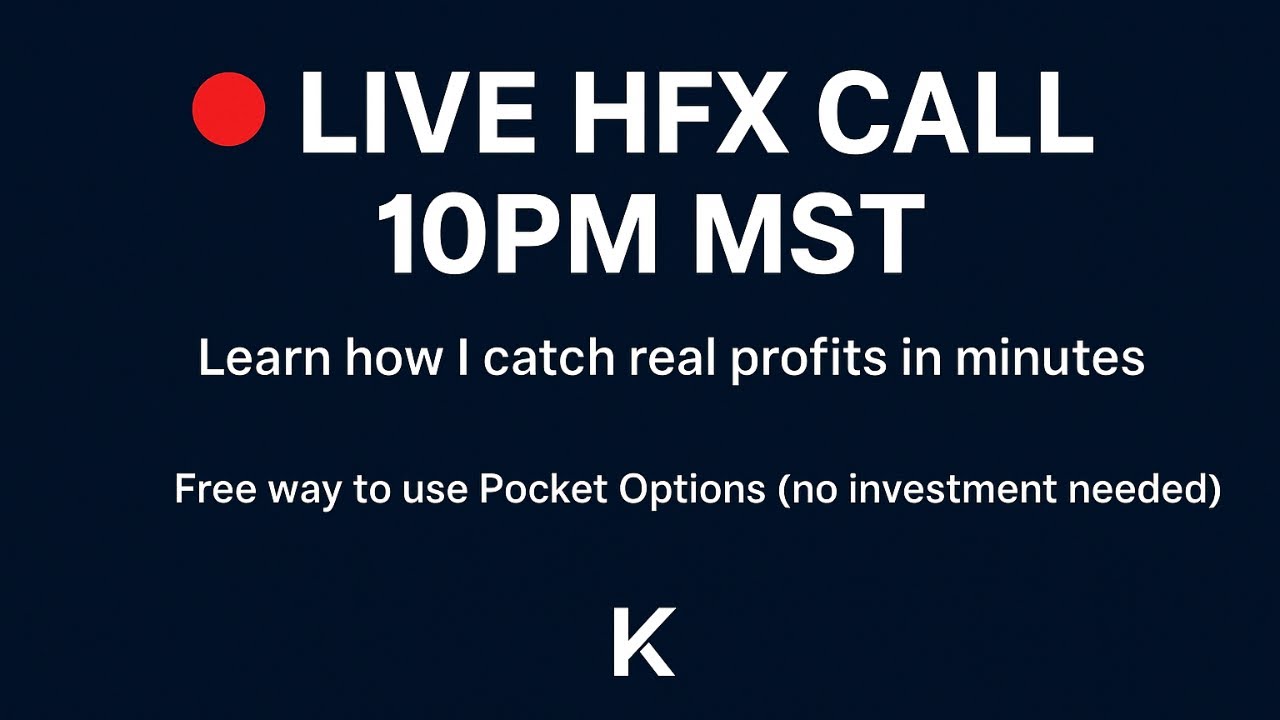 LIVE HFX CALL
10PM MST

Learn how I catch real profits in minutes

Free way to use Pocket Options (no investment needed)

K